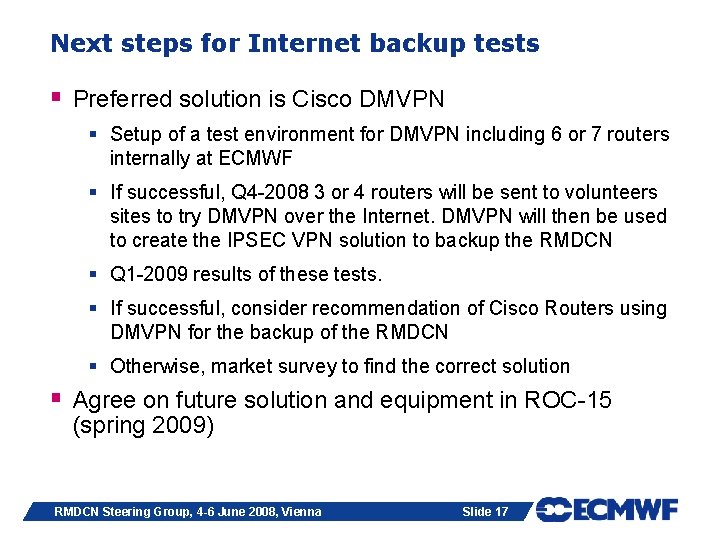 Next steps for Internet backup tests

▪ Preferred solution is Cisco DMVPN

▪ Setup of a test environment for DMVPN including 6 or 7 routers internally at ECMWF

▪ If successful, Q4-2008 3 or 4 routers will be sent to volunteers sites to try DMVPN over the Internet. DMVPN will then be used to create the IPSEC VPN solution to backup the RMDCN

▪ Q1-2009 results of these tests.

▪ If successful, consider recommendation of Cisco Routers using DMVPN for the backup of the RMDCN

▪ Otherwise, market survey to find the correct solution

▪ Agree on future solution and equipment in ROC-15 (spring 2009)

RMDCN Steering Group, 4-6 June 2008, Vienna

Slide 17

ECMWF